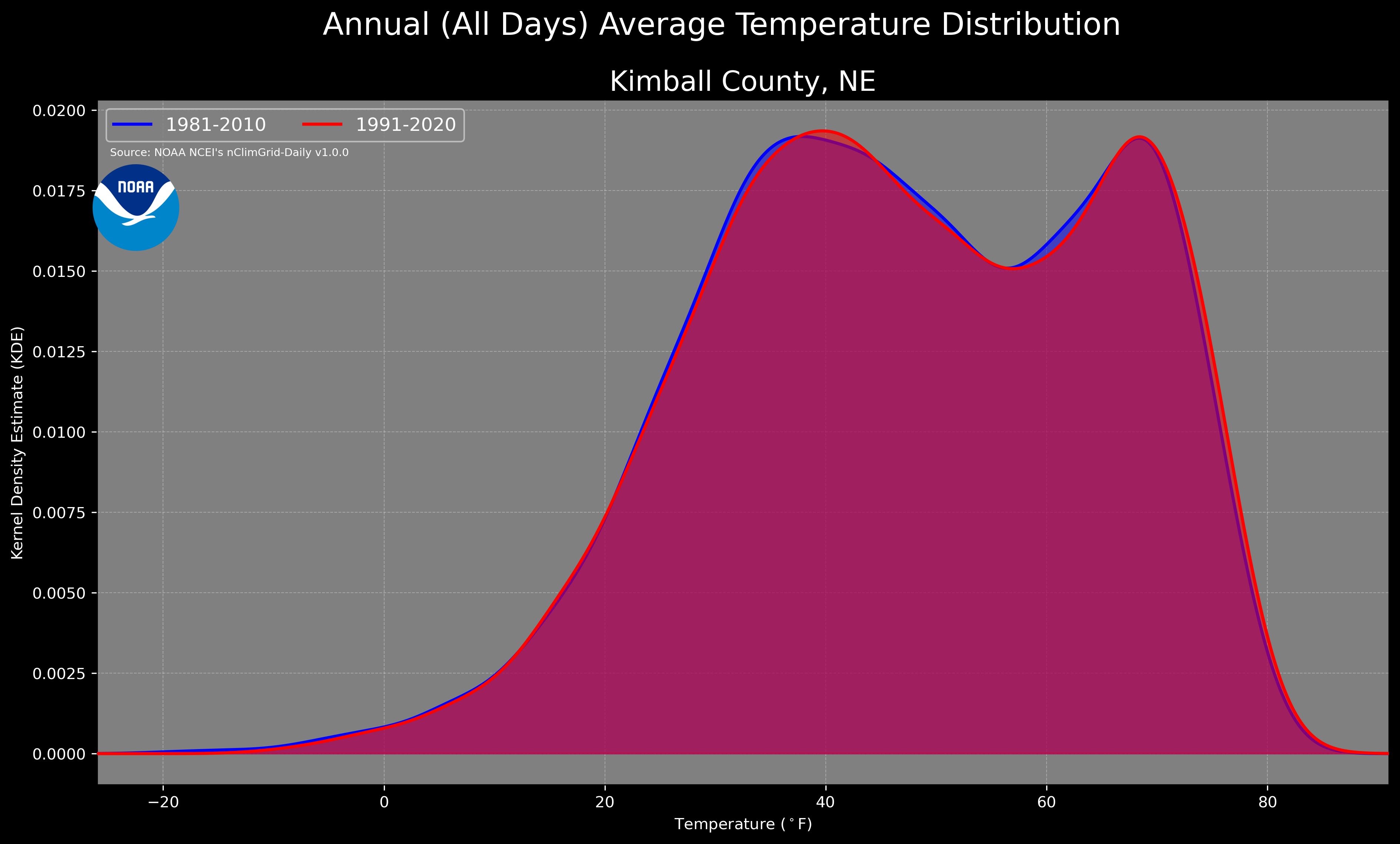 Annual (All Days) Average Temperature Distribution

Kimball County, NE

1981-2010
1991-2020

Source: NOAA NCEI's nClimGrid-Daily v1.0.0

NOAA

Kernel Density Estimate (KDE)

0.0200
0.0175
0.0150
0.0125
0.0100
0.0075
0.0050
0.0025
0.0000

−20
0
20
40
60
80

Temperature ($^\circ$F)